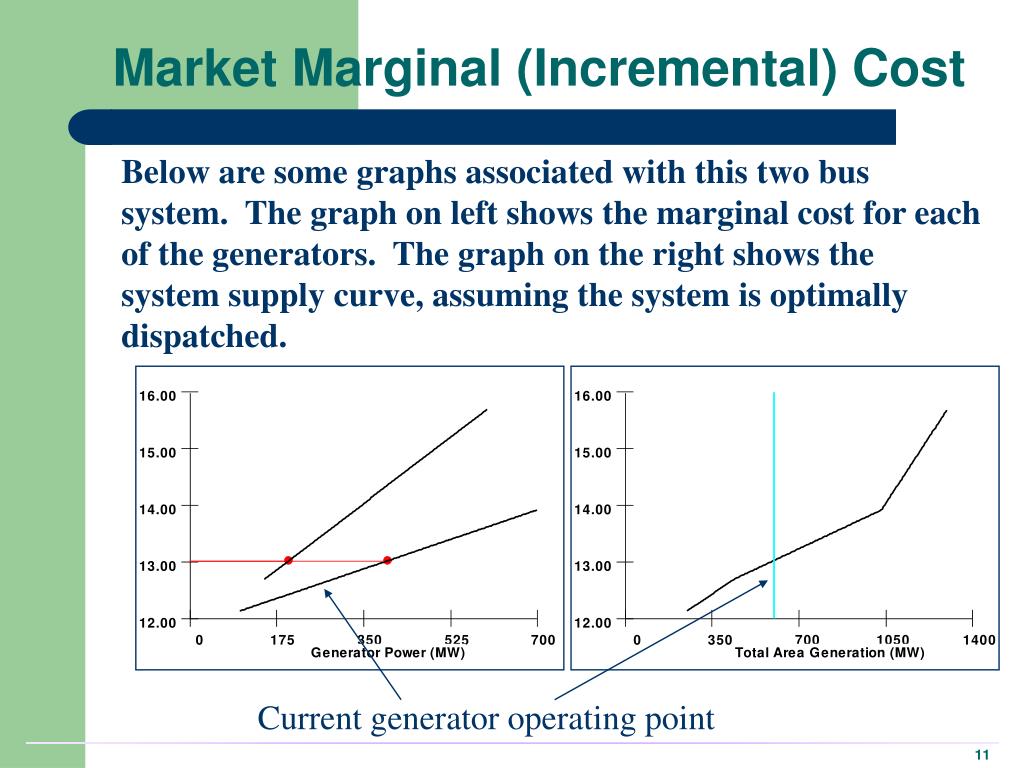 Market Marginal (Incremental) Cost

Below are some graphs associated with this two bus system. The graph on left shows the marginal cost for each of the generators. The graph on the right shows the system supply curve, assuming the system is optimally dispatched.

16.00
15.00
14.00
13.00
12.00
0 175 350 525 700
Generator Power (MW)

16.00
15.00
14.00
13.00
12.00
0 350 700 1050 1400
Total Area Generation (MW)

Current generator operating point

11